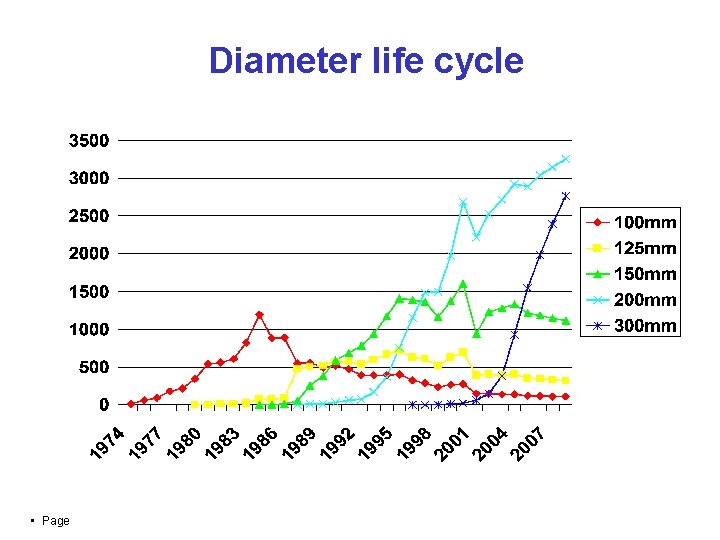 Diameter life cycle

3500
3000
2500
2000
1500
1000
500
0

1974
1977
1980
1983
1986
1989
1992
1995
1998
2001
2004
2007

100mm
125mm
150mm
200mm
300mm

▪ Page